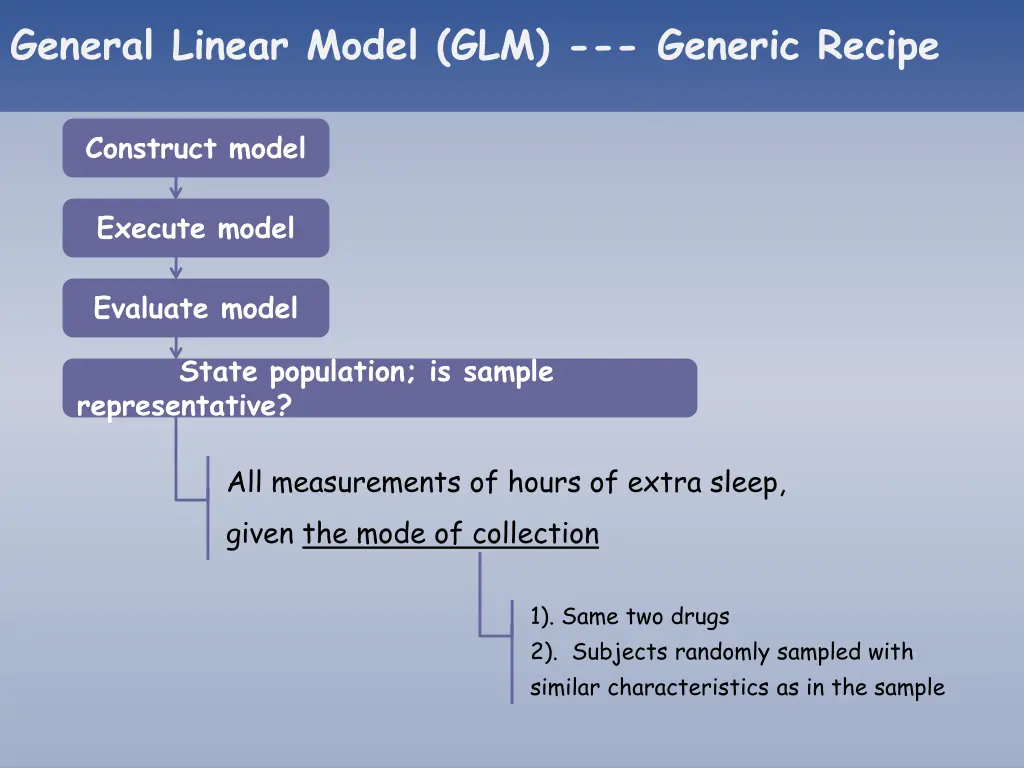 General Linear Model (GLM) --- Generic Recipe

Construct model

Execute model

Evaluate model

State population; is sample representative?

All measurements of hours of extra sleep, given the mode of collection

1). Same two drugs
2). Subjects randomly sampled with similar characteristics as in the sample